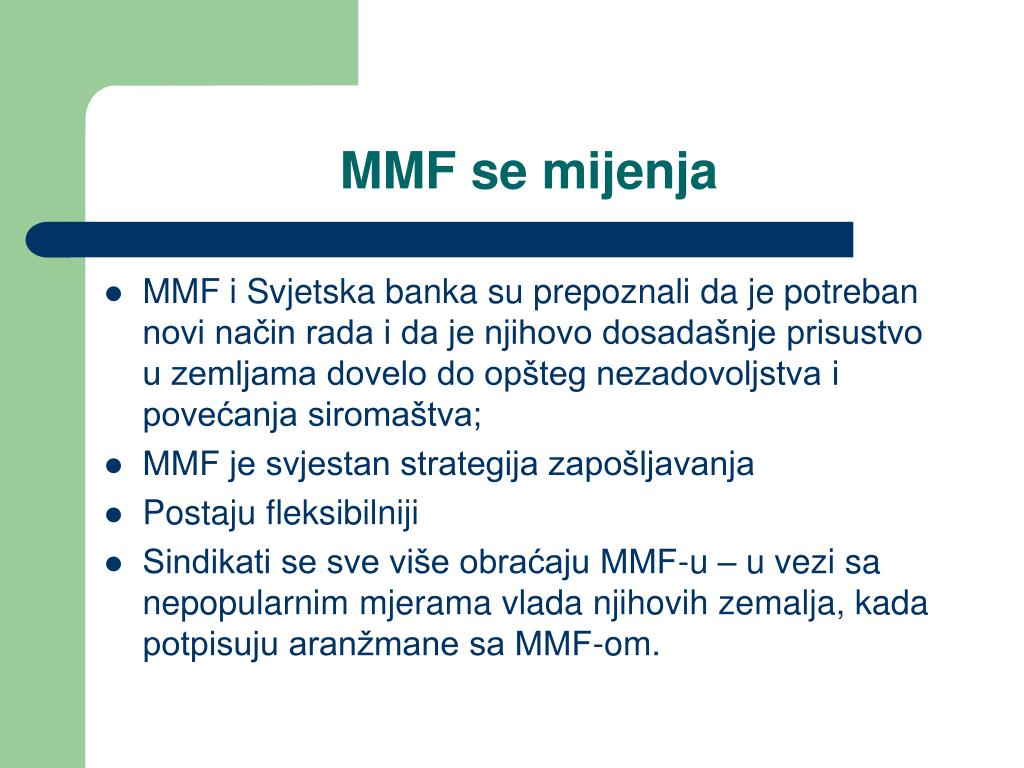 MMF se mijenja

- MMF i Svjetska banka su prepoznali da je potreban novi način rada i da je njihovo dosadašnje prisustvo u zemljama dovelo do opšteg nezadovoljstva i povećanja siromaštva;
- MMF je svjestan strategija zapošljavanja
- Postaju fleksibilniji
- Sindikati se sve više obraćaju MMF-u – u vezi sa nepopularnim mjerama vlada njihovih zemalja, kada potpisuju aranžmane sa MMF-om.